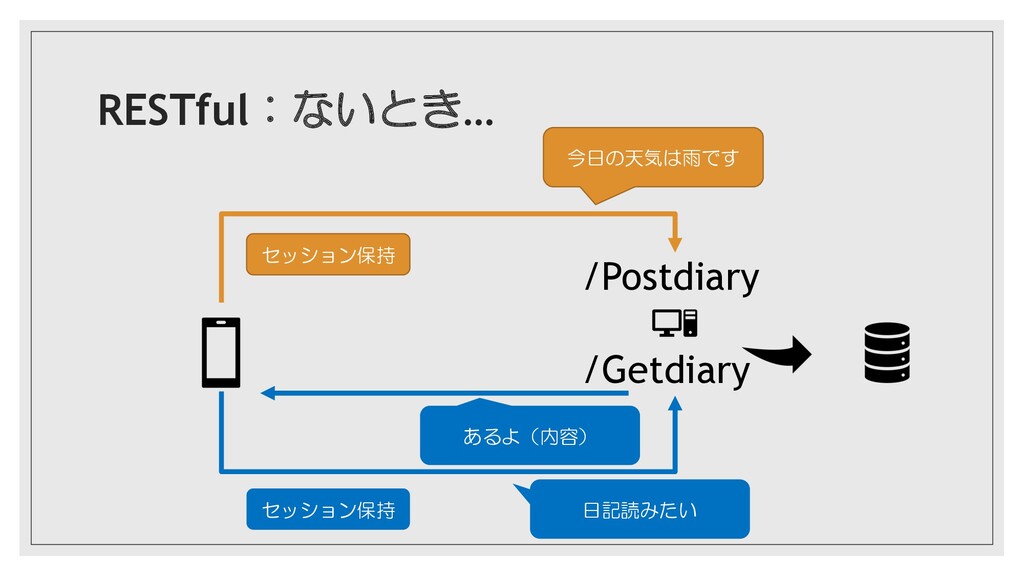 RESTful：ないとき…

今日の天気は雨です

セッション保持

/Postdiary

/Getdiary

あるよ（内容）

セッション保持

日記読みたい